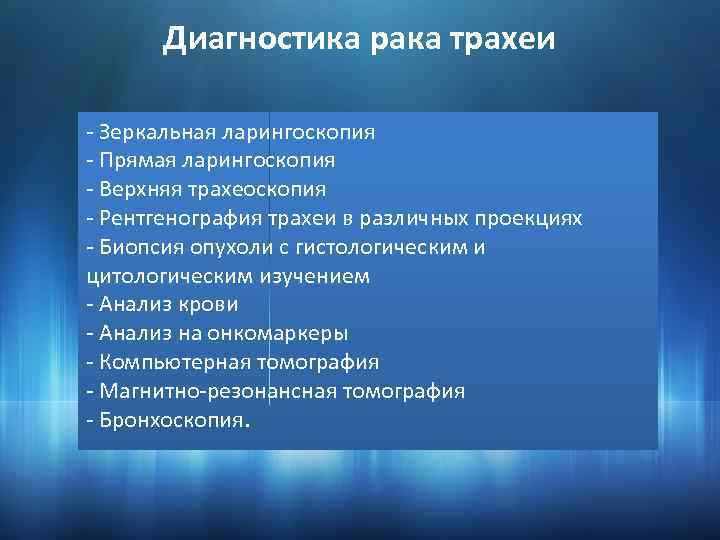 Диагностика рака трахеи

- Зеркальная ларингоскопия
- Прямая ларингоскопия
- Верхняя трахеоскопия
- Рентгенография трахеи в различных проекциях
- Биопсия опухоли с гистологическим и цитологическим изучением
- Анализ крови
- Анализ на онкомаркеры
- Компьютерная томография
- Магнитно-резонансная томография
- Бронхоскопия.